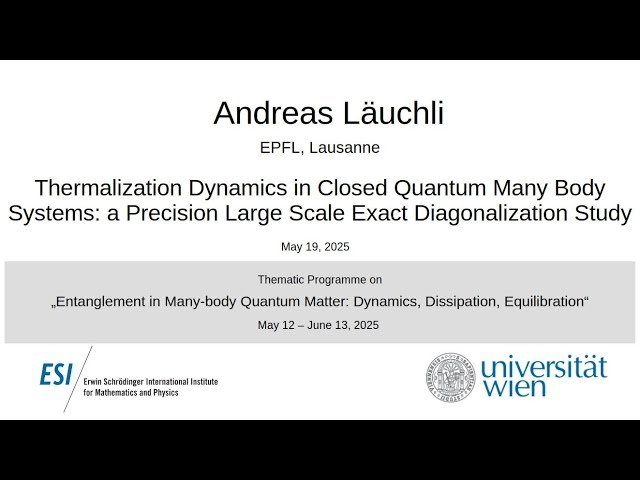 Andreas Läuchli

EPFL, Lausanne

Thermalization Dynamics in Closed Quantum Many Body Systems: a Precision Large Scale Exact Diagonalization Study

May 19, 2025

Thematic Programme on

„Entanglement in Many-body Quantum Matter: Dynamics, Dissipation, Equilibration“

May 12 – June 13, 2025

ESI Erwin Schrödinger International Institute for Mathematics and Physics

universität wien